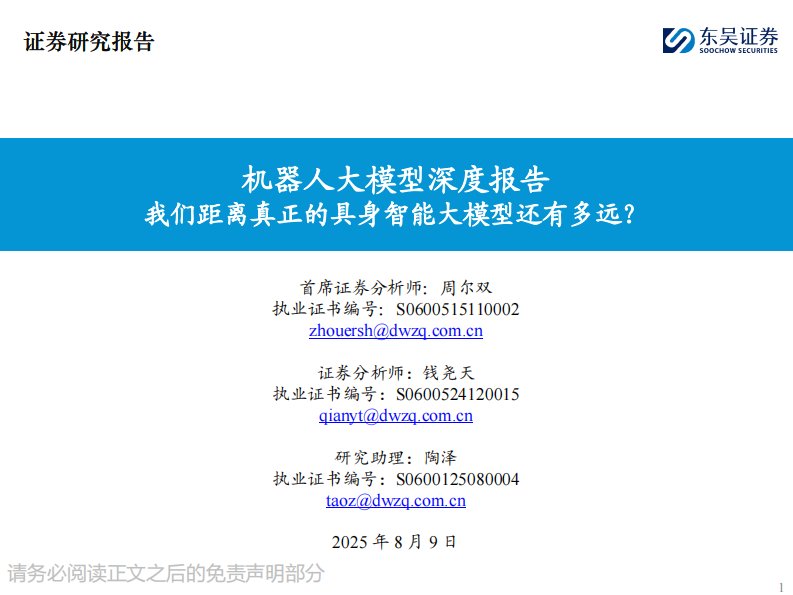 证券研究报告

东吴证券
SOOCHOW SECURITIES

机器人大模型深度报告
我们距离真正的具身智能大模型还有多远?

首席证券分析师：周尔双
执业证书编号：S0600515110002
zhouersh@dwzq.com.cn

证券分析师：钱尧天
执业证书编号：S0600524120015
qianyt@dwzq.com.cn

研究助理：陶泽
执业证书编号：S0600125080004
taoz@dwzq.com.cn

2025 年 8 月 9 日

请务必阅读正文之后的免责声明部分

1